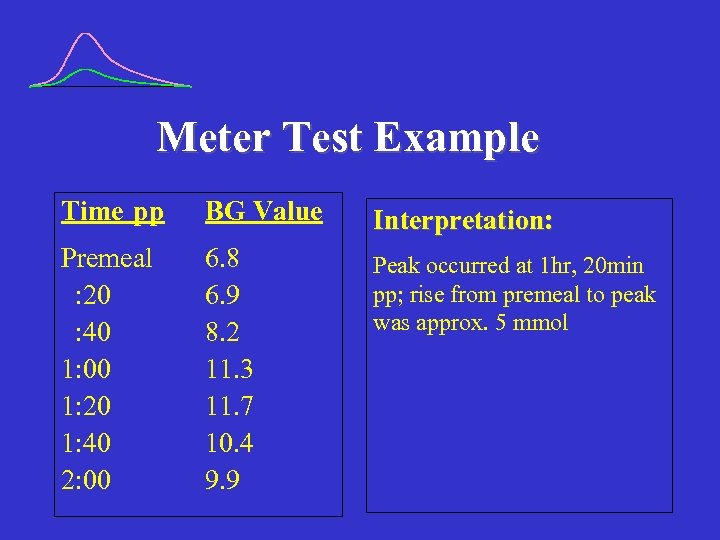 Meter Test Example

| Time pp | BG Value |
|---|---|
| Premeal | 6.8 |
| :20 | 6.9 |
| :40 | 8.2 |
| 1:00 | 11.3 |
| 1:20 | 11.7 |
| 1:40 | 10.4 |
| 2:00 | 9.9 |

Interpretation:

Peak occurred at 1hr, 20min pp; rise from premeal to peak was approx. 5 mmol